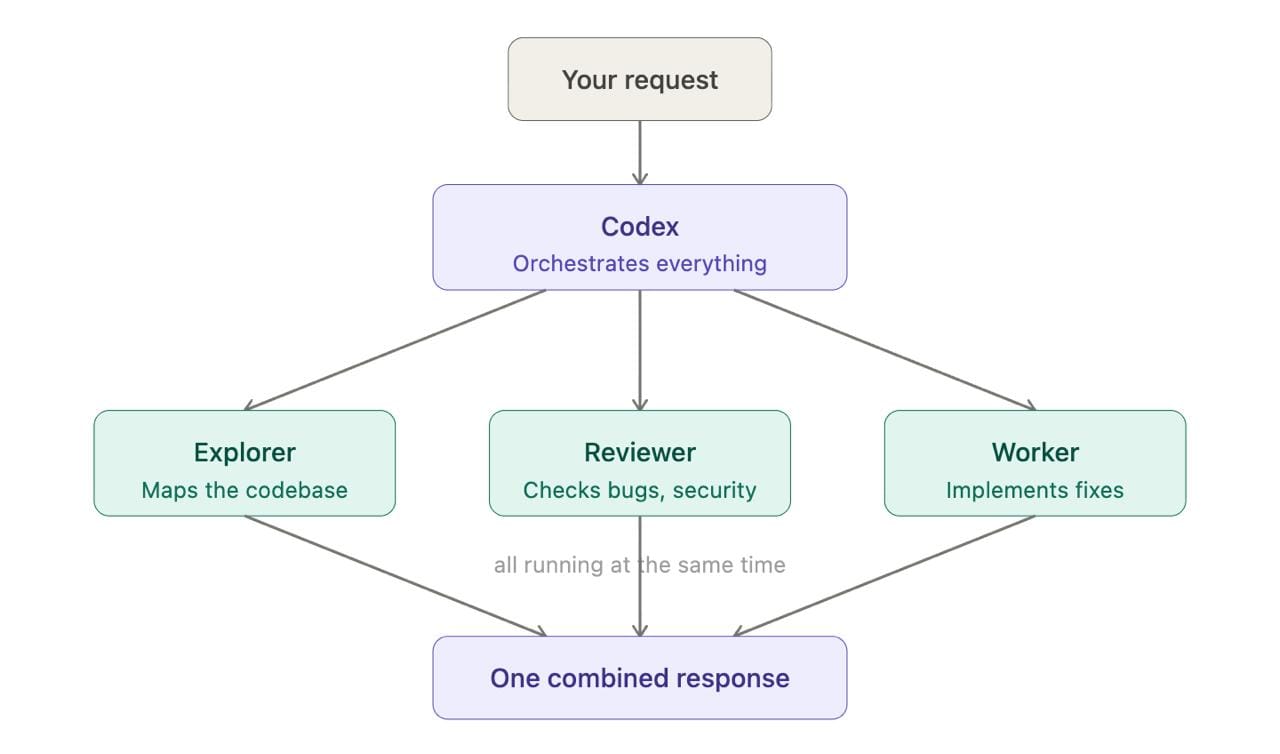 Your request

Codex
Orchestrates everything

Explorer
Maps the codebase

Reviewer
Checks bugs, security

Worker
Implements fixes

all running at the same time

One combined response